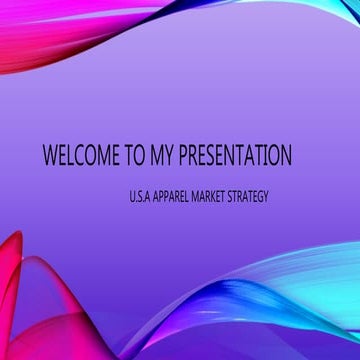 WELCOME TO MY PRESENTATION

U.S.A APPAREL MARKET STRATEGY